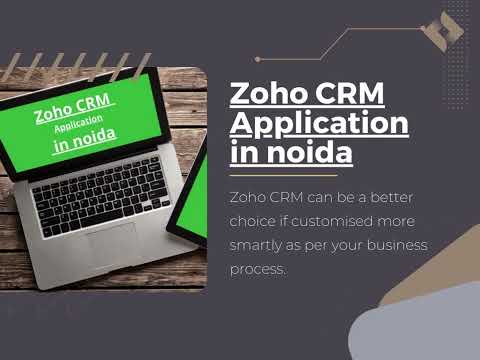 Zoho CRM
Application
in noida

Zoho CRM
Application
in noida

Zoho CRM can be a better choice if customised more smartly as per your business process.